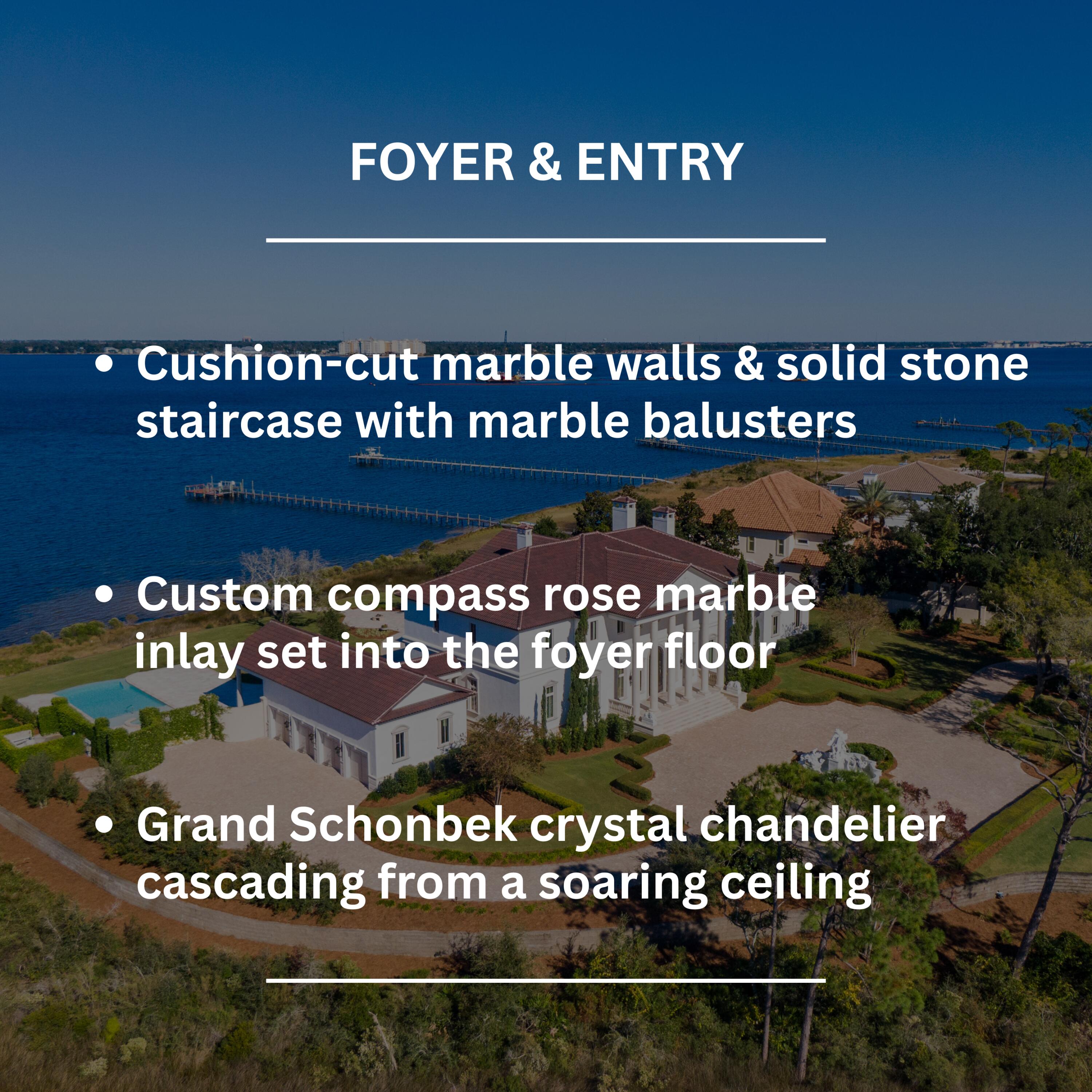 FOYER & ENTRY

• Cushion-cut marble walls & solid stone staircase with marble balusters

• Custom compass rose marble inlay set into the foyer floor

• Grand Schonbek crystal chandelier cascading from a soaring ceiling